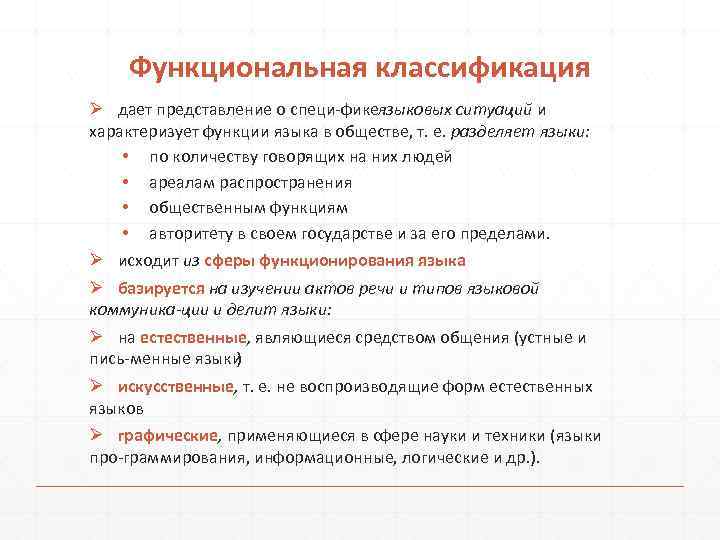 Функциональная классификация

➢ дает представление о специ-фикеязыковых ситуаций и характеризует функции языка в обществе, т. е. разделяет языки:

• по количеству говорящих на них людей
• ареалам распространения
• общественным функциям
• авторитету в своем государстве и за его пределами.

➢ исходит из сферы функционирования языка

➢ базируется на изучении актов речи и типов языковой коммуника-ции и делит языки:

➢ на естественные, являющиеся средством общения (устные и пись-менные языки)

➢ искусственные, т. е. не воспроизводящие форм естественных языков

➢ графические, применяющиеся в сфере науки и техники (языки про-граммирования, информационные, логические и др.).